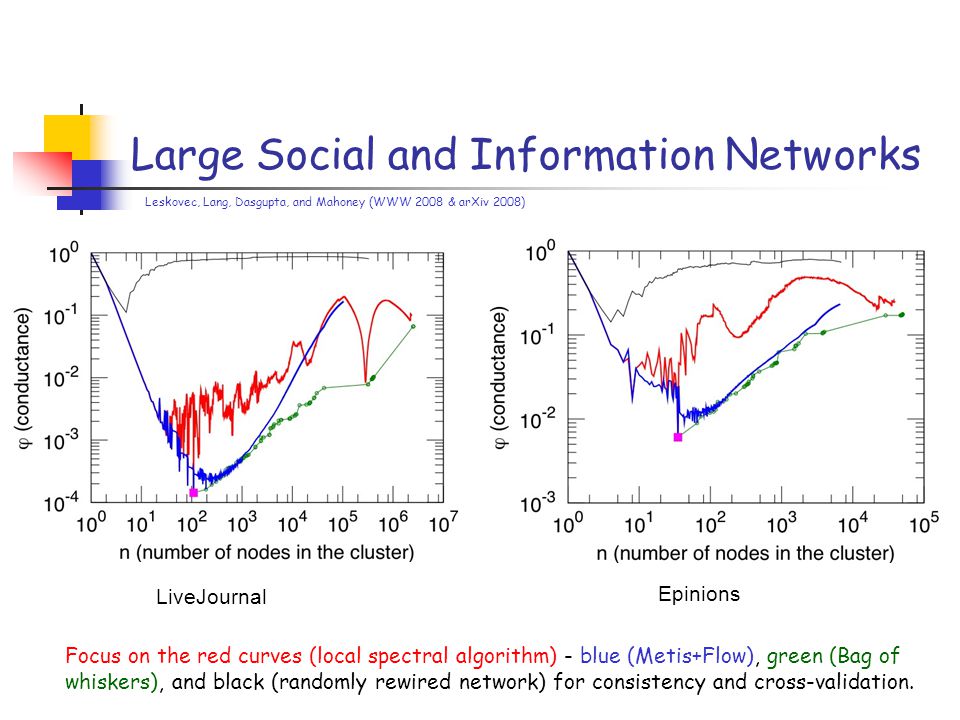 Large Social and Information Networks

Leskovec, Lang, Dasgupta, and Mahoney (WWW 2008 & arXiv 2008)

$10^0$
$10^{-1}$
$10^{-2}$
$10^{-3}$
$10^{-4}$
φ (conductance)
$10^0$ $10^1$ $10^2$ $10^3$ $10^4$ $10^5$ $10^6$ $10^7$
n (number of nodes in the cluster)

LiveJournal

$10^0$
$10^{-1}$
$10^{-2}$
$10^{-3}$
φ (conductance)
$10^0$ $10^1$ $10^2$ $10^3$ $10^4$ $10^5$
n (number of nodes in the cluster)

Epinions

Focus on the red curves (local spectral algorithm) - blue (Metis+Flow), green (Bag of whiskers), and black (randomly rewired network) for consistency and cross-validation.